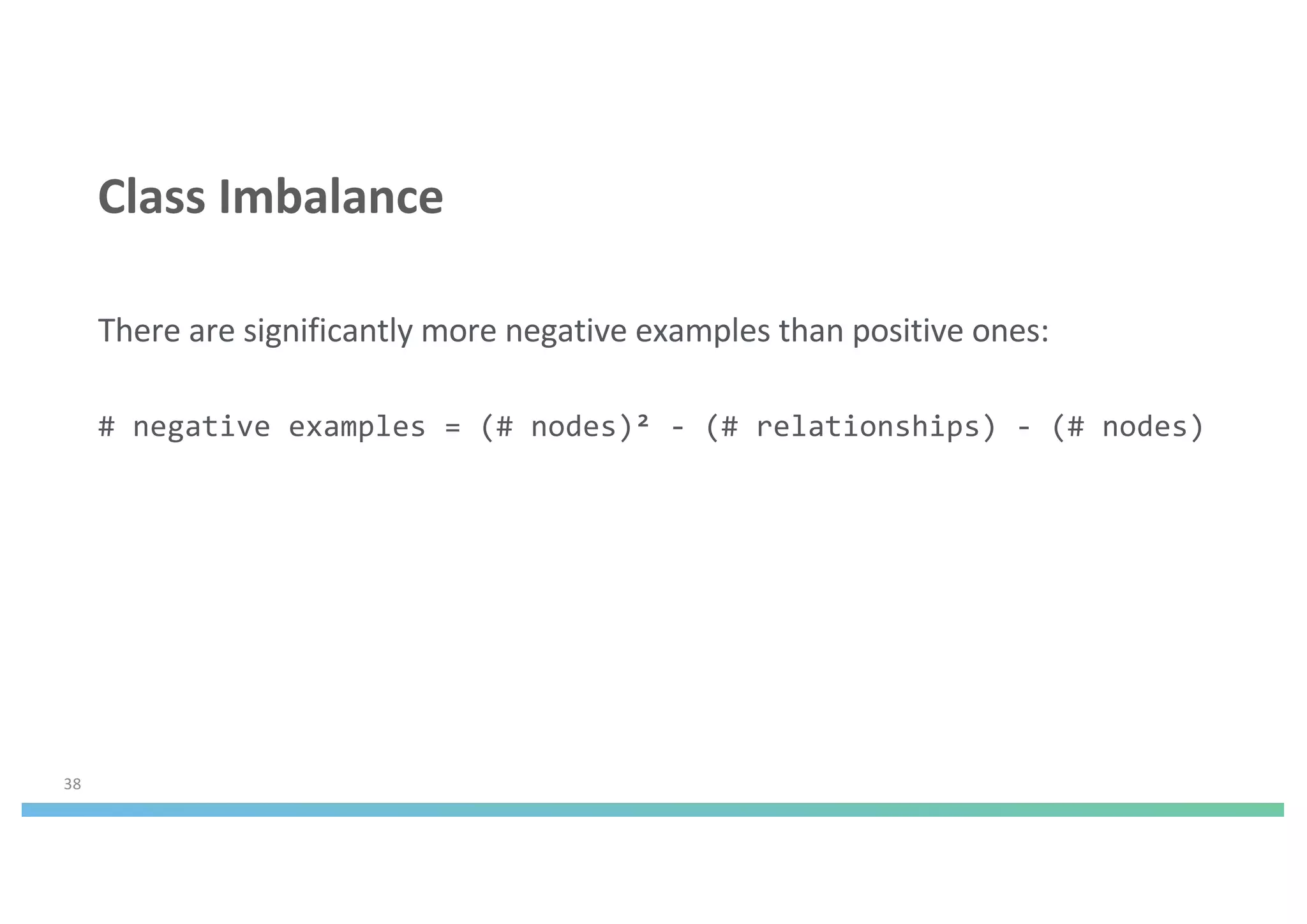 Class Imbalance

There are significantly more negative examples than positive ones:

# negative examples = (# nodes)² - (# relationships) - (# nodes)

38